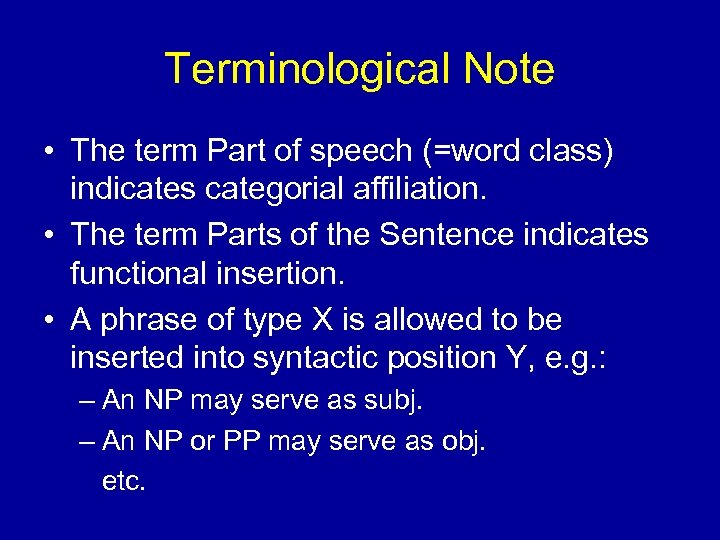 Terminological Note

• The term Part of speech (=word class) indicates categorial affiliation.

• The term Parts of the Sentence indicates functional insertion.

• A phrase of type X is allowed to be inserted into syntactic position Y, e.g.:

– An NP may serve as subj.

– An NP or PP may serve as obj.

etc.